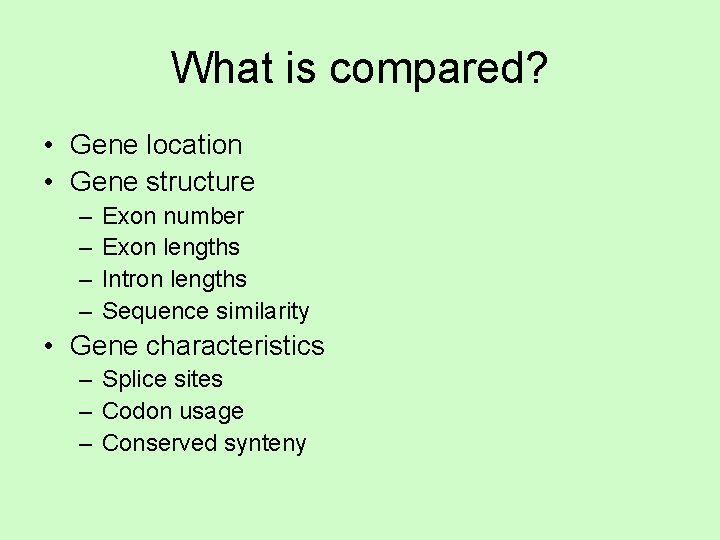 What is compared?

• Gene location
• Gene structure
  – Exon number
  – Exon lengths
  – Intron lengths
  – Sequence similarity
• Gene characteristics
  – Splice sites
  – Codon usage
  – Conserved synteny